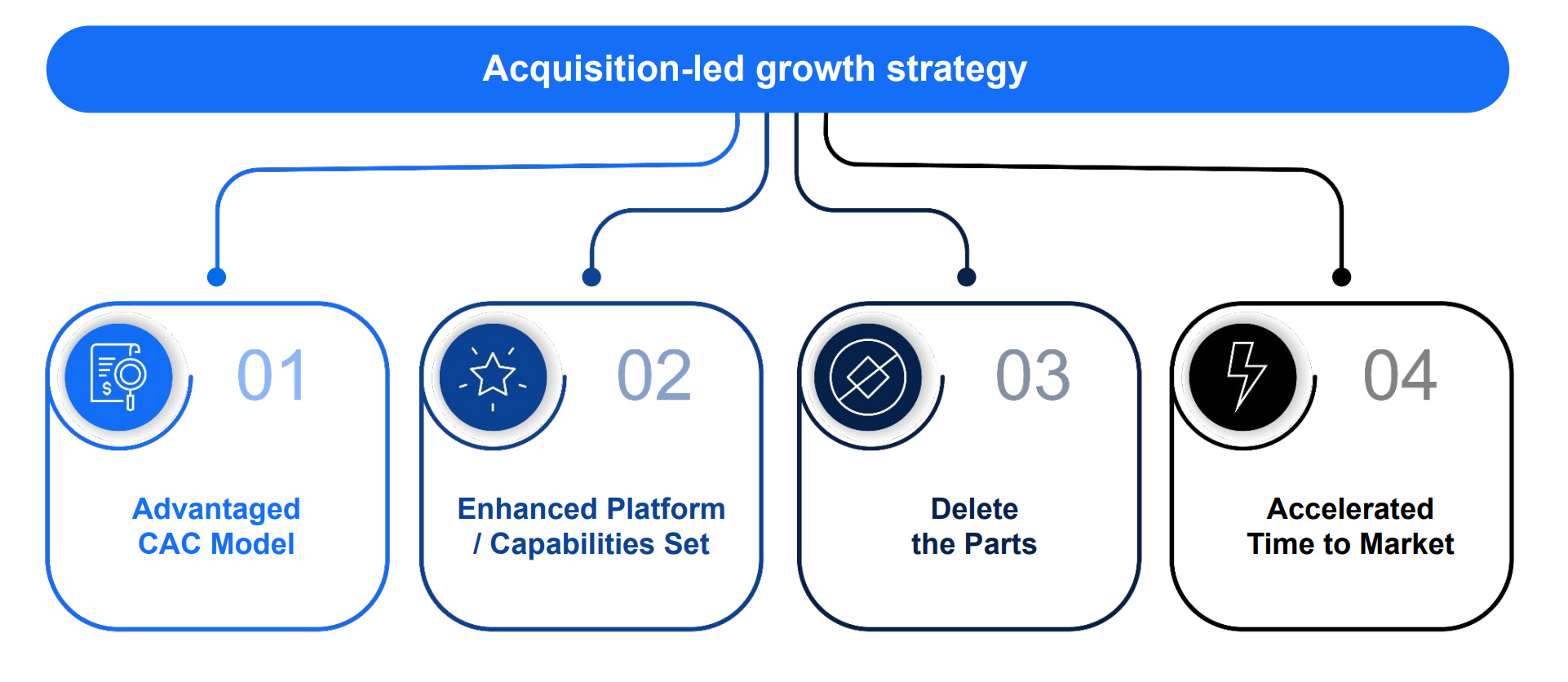 Acquisition-led growth strategy

01

Advantaged CAC Model

02

Enhanced Platform / Capabilities Set

03

Delete the Parts

04

Accelerated Time to Market